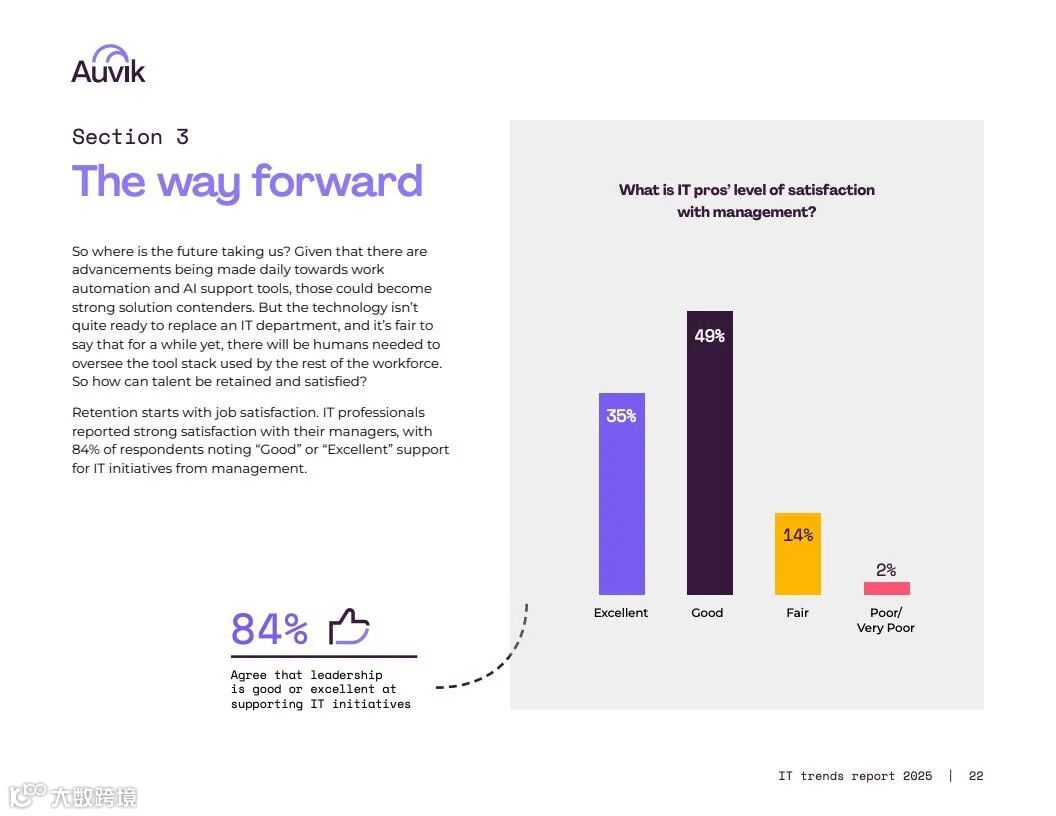 Auvik

Section 3

The way forward

So where is the future taking us? Given that there are advancements being made daily towards work automation and AI support tools, those could become strong solution contenders. But the technology isn't quite ready to replace an IT department, and it's fair to say that for a while yet, there will be humans needed to oversee the tool stack used by the rest of the workforce. So how can talent be retained and satisfied?

Retention starts with job satisfaction. IT professionals reported strong satisfaction with their managers, with 84% of respondents noting "Good" or "Excellent" support for IT initiatives from management.

84%

Agree that leadership is good or excellent at supporting IT initiatives

What is IT pros' level of satisfaction with management?

35%
49%
14%
2%

Excellent
Good
Fair
Poor/ Very Poor

IT trends report 2025 | 22

大数跨境